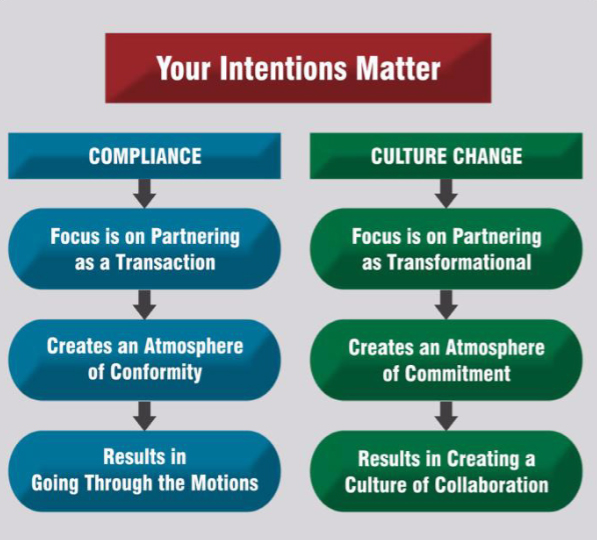 Your Intentions Matter

COMPLIANCE

Focus is on Partnering as a Transaction

Creates an Atmosphere of Conformity

Results in Going Through the Motions

CULTURE CHANGE

Focus is on Partnering as Transformational

Creates an Atmosphere of Commitment

Results in Creating a Culture of Collaboration